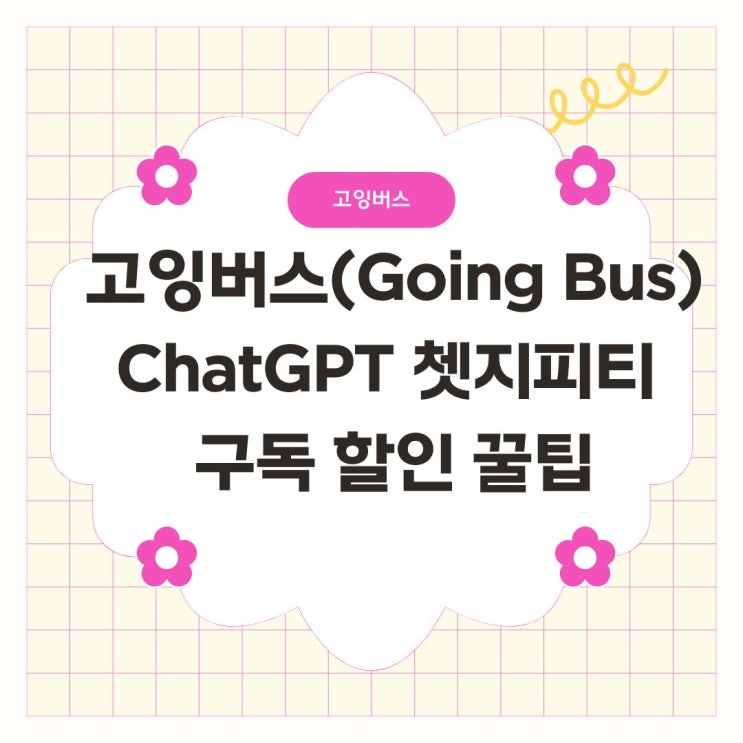 고잉버스

고잉버스(Going Bus) ChatGPT 쳇지피티 구독 할인 꿀팁